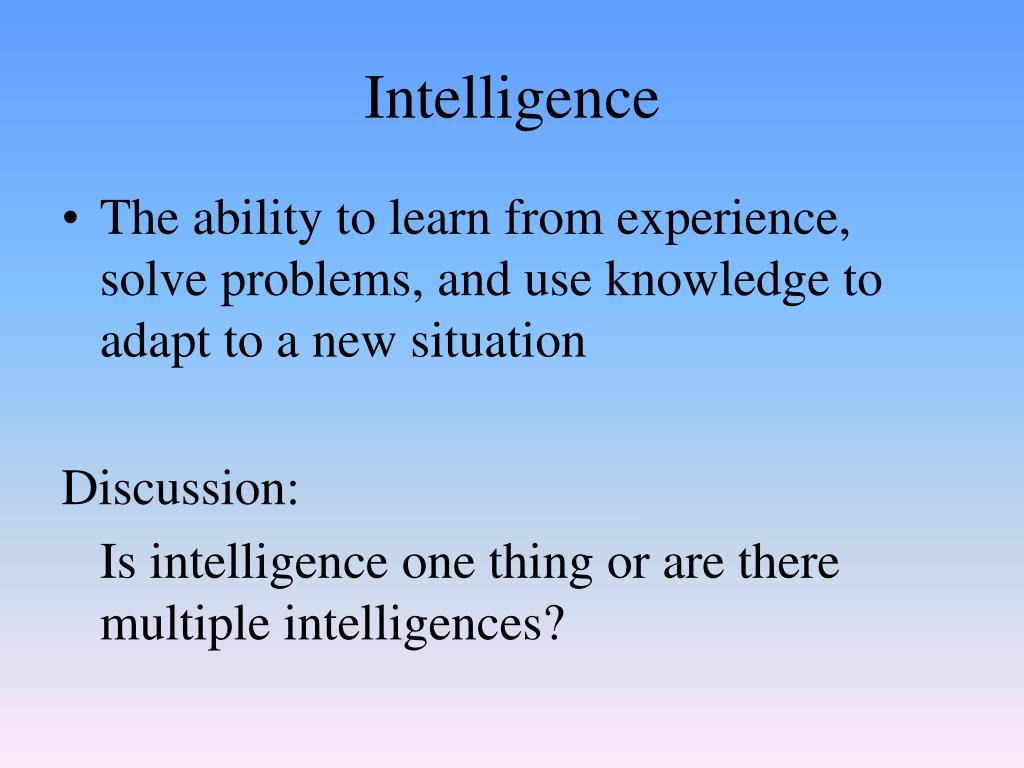 Intelligence

• The ability to learn from experience, solve problems, and use knowledge to adapt to a new situation

Discussion:

Is intelligence one thing or are there multiple intelligences?